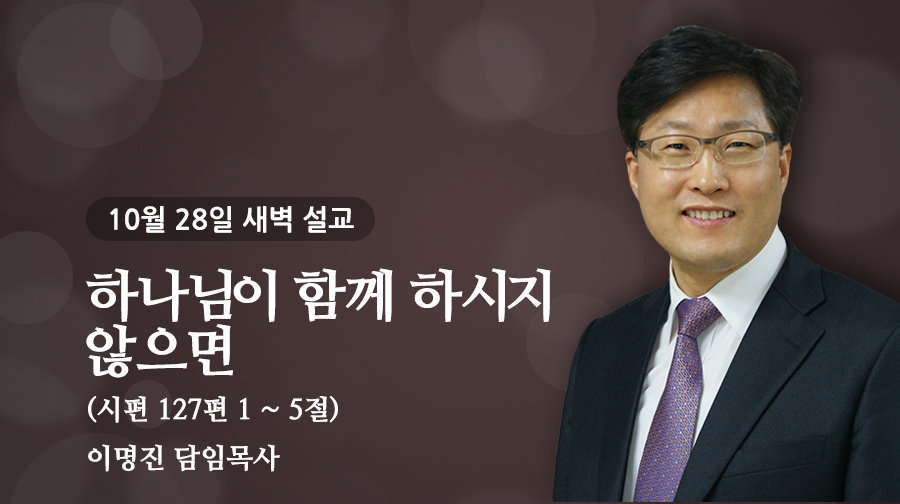 10월 28일 새벽 설교

하나님이 함께 하시지 않으면

(시편 127편 1 ~ 5절)

이명진 담임목사